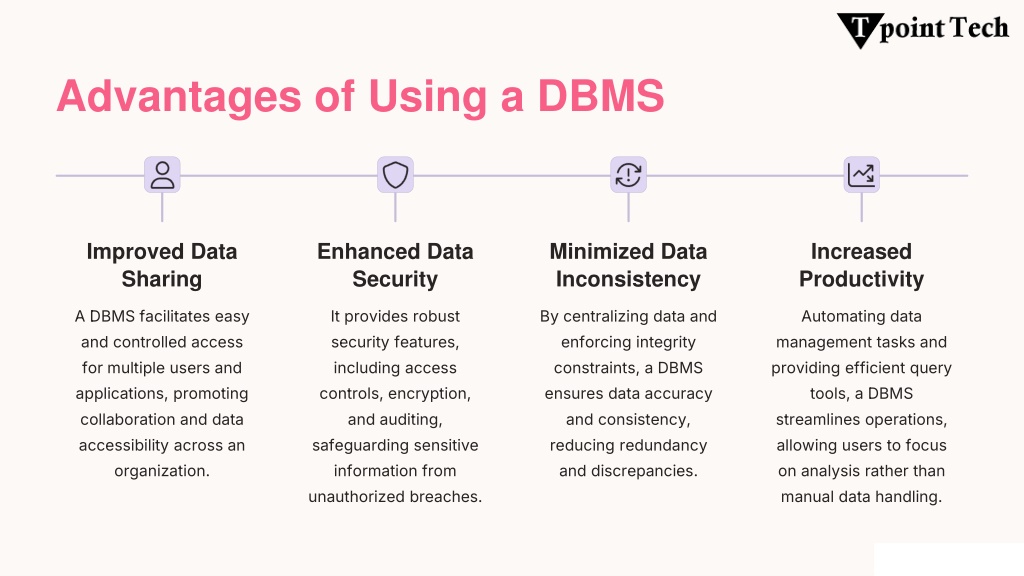 Tpoint Tech

Advantages of Using a DBMS

Improved Data Sharing

A DBMS facilitates easy and controlled access for multiple users and applications, promoting collaboration and data accessibility across an organization.

Enhanced Data Security

It provides robust security features, including access controls, encryption, and auditing, safeguarding sensitive information from unauthorized breaches.

Minimized Data Inconsistency

By centralizing data and enforcing integrity constraints, a DBMS ensures data accuracy and consistency, reducing redundancy and discrepancies.

Increased Productivity

Automating data management tasks and providing efficient query tools, a DBMS streamlines operations, allowing users to focus on analysis rather than manual data handling.